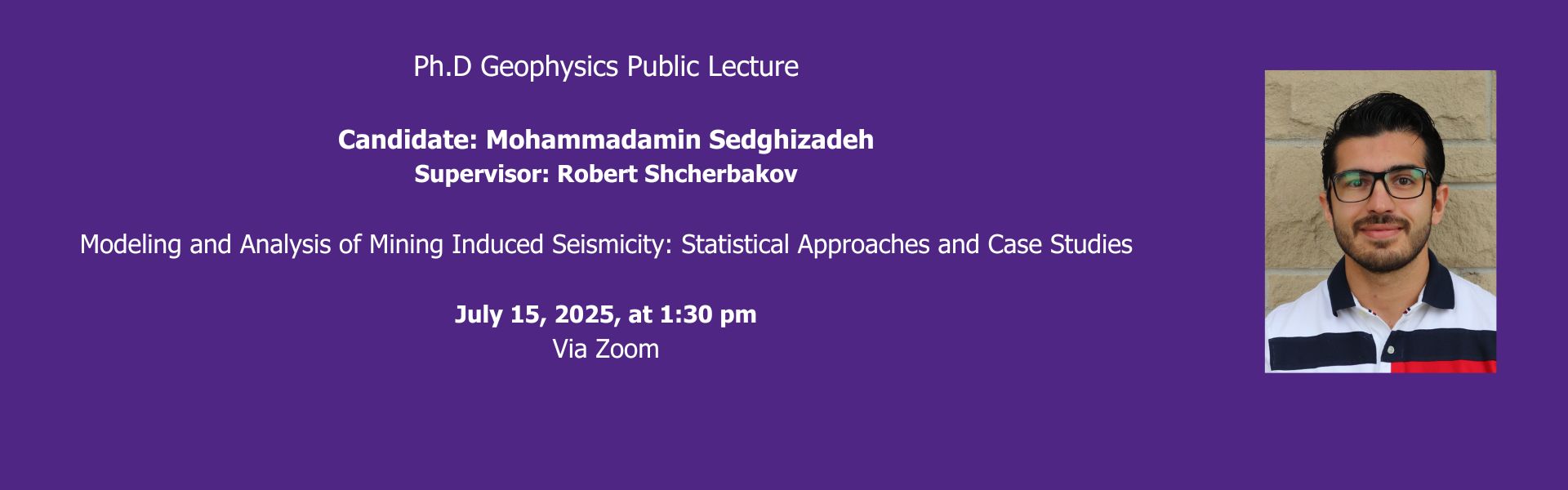 Ph.D Geophysics Public Lecture

Candidate: Mohammadamin Sedghizadeh
Supervisor: Robert Shcherbakov

Modeling and Analysis of Mining Induced Seismicity: Statistical Approaches and Case Studies

July 15, 2025, at 1:30 pm
Via Zoom